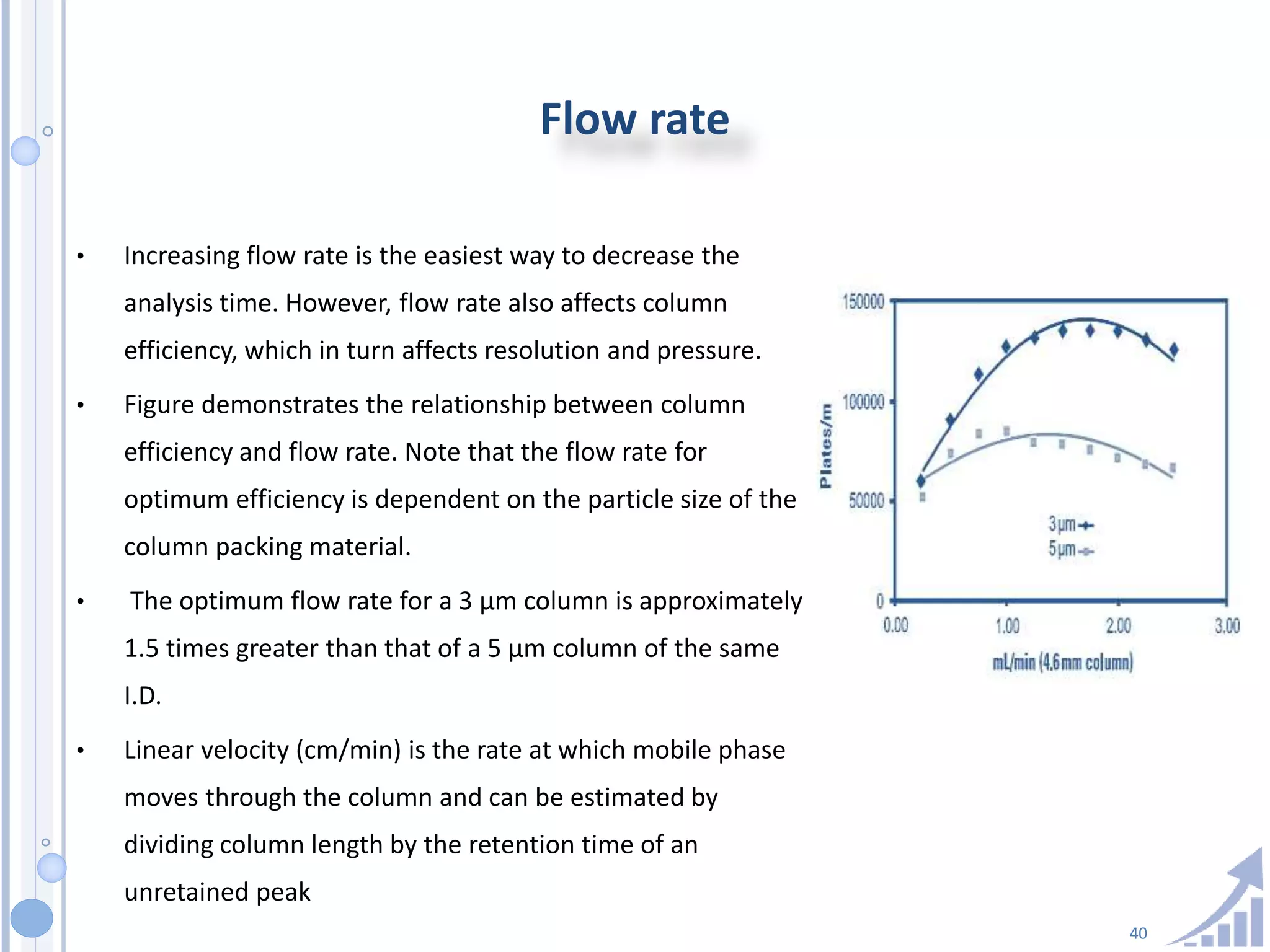 Flow rate

• Increasing flow rate is the easiest way to decrease the analysis time. However, flow rate also affects column efficiency, which in turn affects resolution and pressure.

• Figure demonstrates the relationship between column efficiency and flow rate. Note that the flow rate for optimum efficiency is dependent on the particle size of the column packing material.

• The optimum flow rate for a 3 µm column is approximately 1.5 times greater than that of a 5 µm column of the same I.D.

• Linear velocity (cm/min) is the rate at which mobile phase moves through the column and can be estimated by dividing column length by the retention time of an unretained peak

150000
100000
50000
0
Plates/m
3µm
5µm
0.00
1.00
2.00
3.00
mL/min (4.6mm column)

40